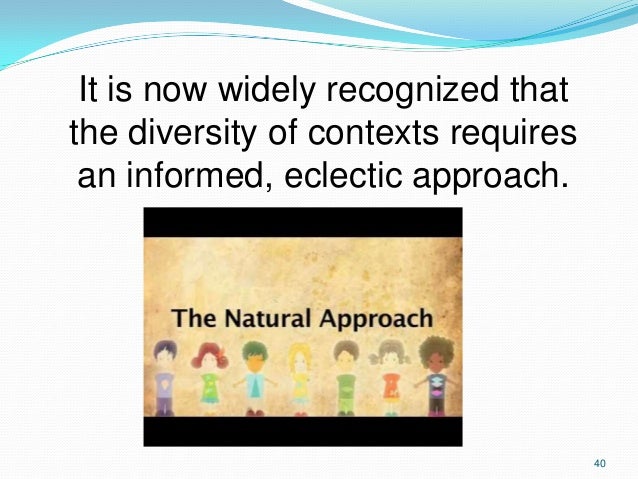 It is now widely recognized that the diversity of contexts requires an informed, eclectic approach.

The Natural Approach

40